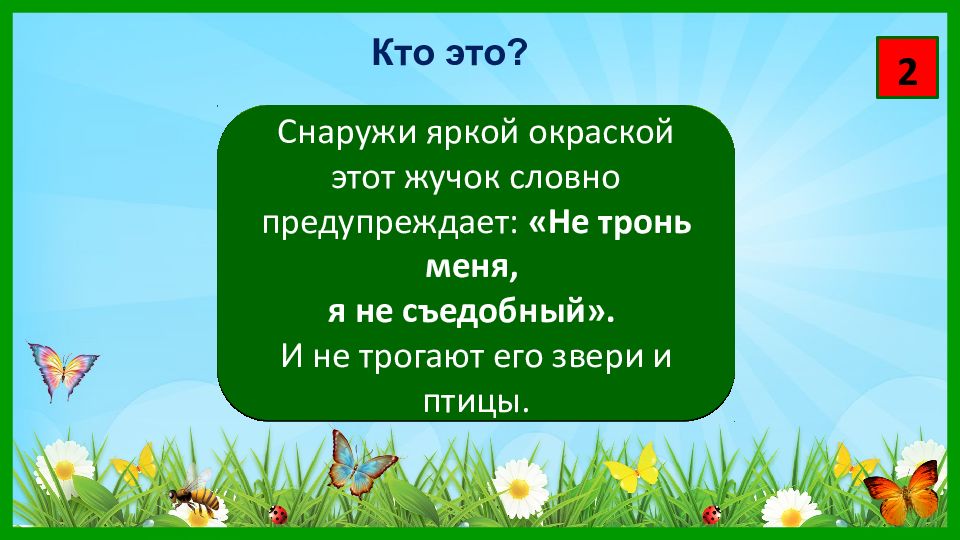 Кто это?

2

Снаружи яркой окраской этот жучок словно предупреждает: «Не тронь меня, я не съедобный». И не трогают его звери и птицы.